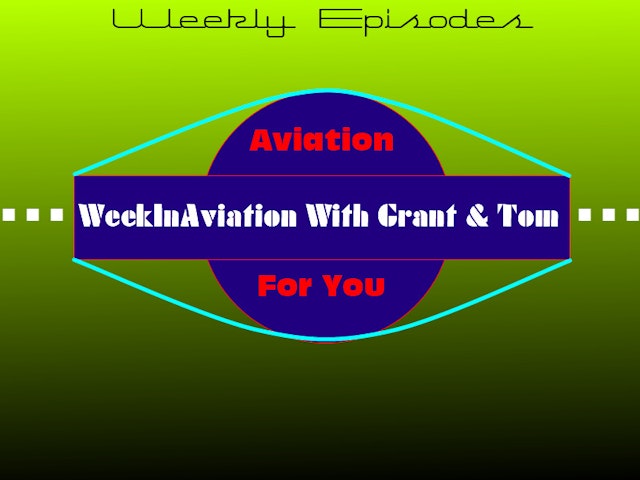 Weekly Episodes

Aviation

WeekInAviation With Grant & Tom

For You